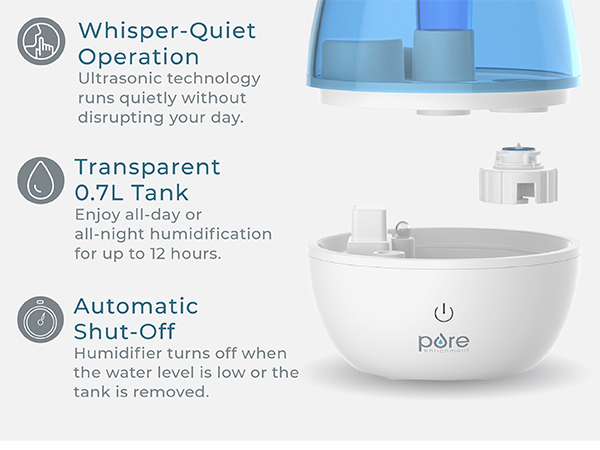 Whisper-Quiet Operation
Ultrasonic technology runs quietly without disrupting your day.

Transparent 0.7L Tank
Enjoy all-day or all-night humidification for up to 12 hours.

Automatic Shut-Off
Humidifier turns off when the water level is low or the tank is removed.

pure
enrichment